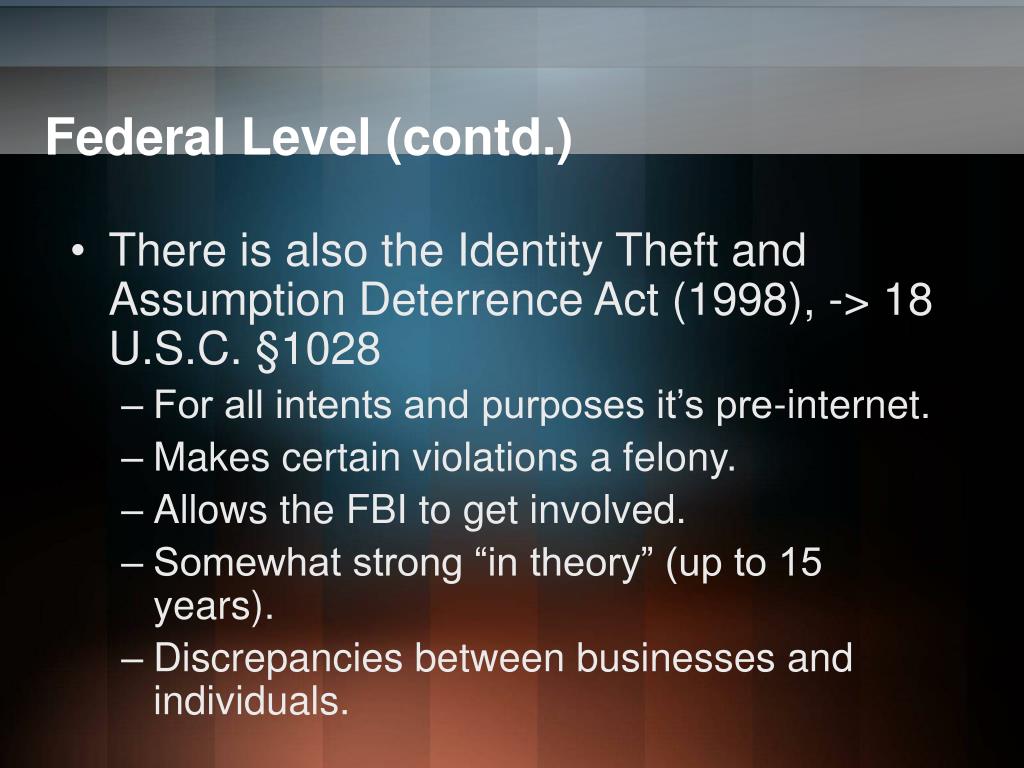 Federal Level (contd.)

• There is also the Identity Theft and Assumption Deterrence Act (1998), -> 18 U.S.C. §1028

– For all intents and purposes it’s pre-internet.

– Makes certain violations a felony.

– Allows the FBI to get involved.

– Somewhat strong “in theory” (up to 15 years).

– Discrepancies between businesses and individuals.